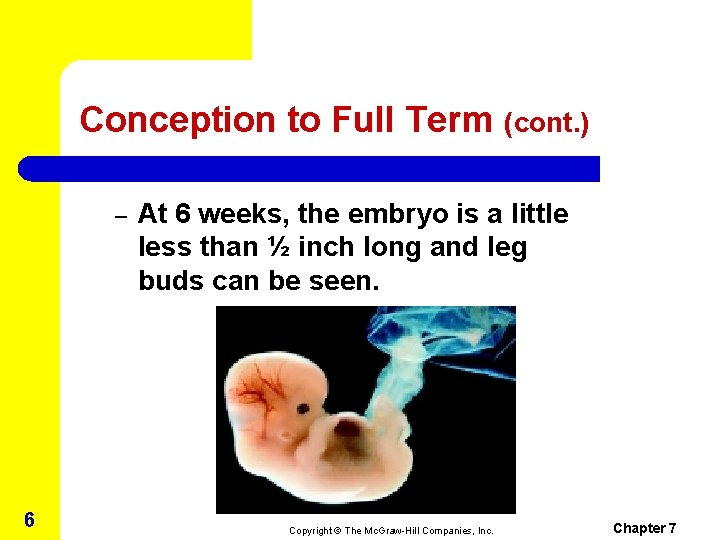 Conception to Full Term (cont.)

– At 6 weeks, the embryo is a little less than ½ inch long and leg buds can be seen.

6

Copyright © The McGraw-Hill Companies, Inc.

Chapter 7